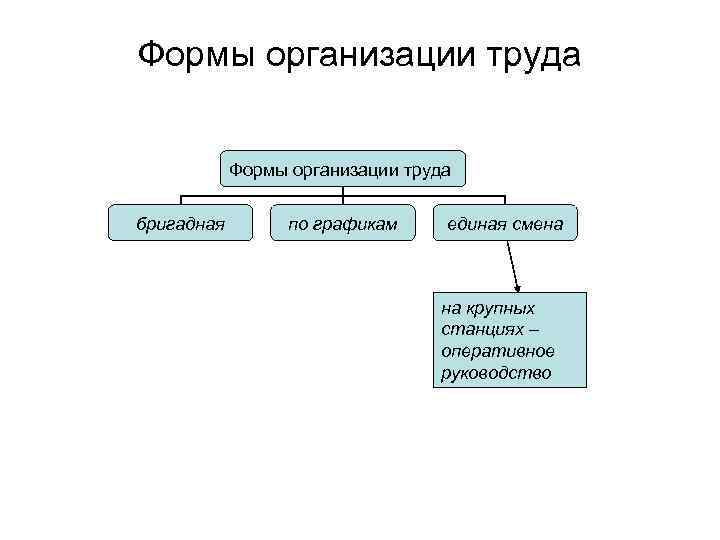 Формы организации труда

Формы организации труда

бригадная

по графикам

единая смена

на крупных станциях – оперативное руководство